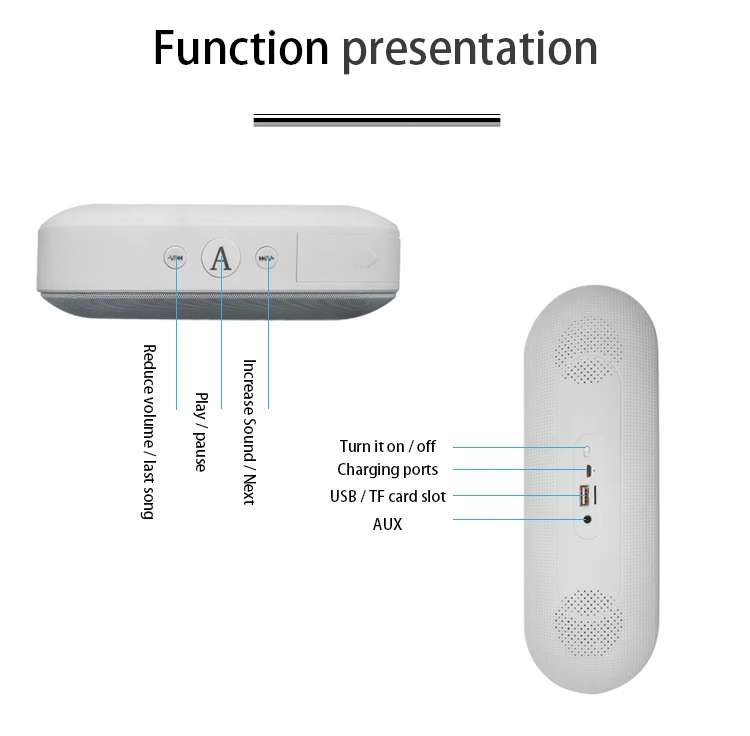 Function presentation

A

Reduce volume / last song

Play / pause

Increase Sound / Next

Turn it on / off

Charging ports

USB / TF card slot

AUX